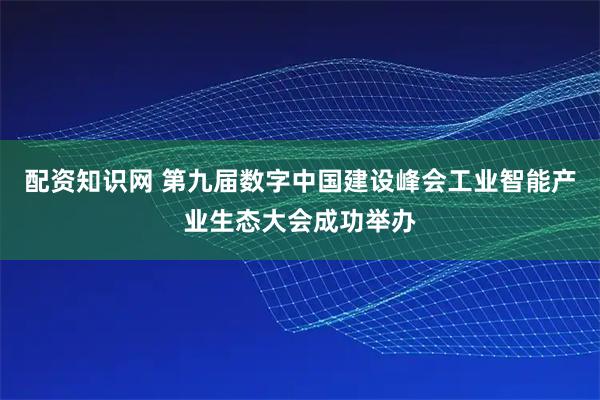 配资知识网 第九届数字中国建设峰会工业智能产业生态大会成功举办